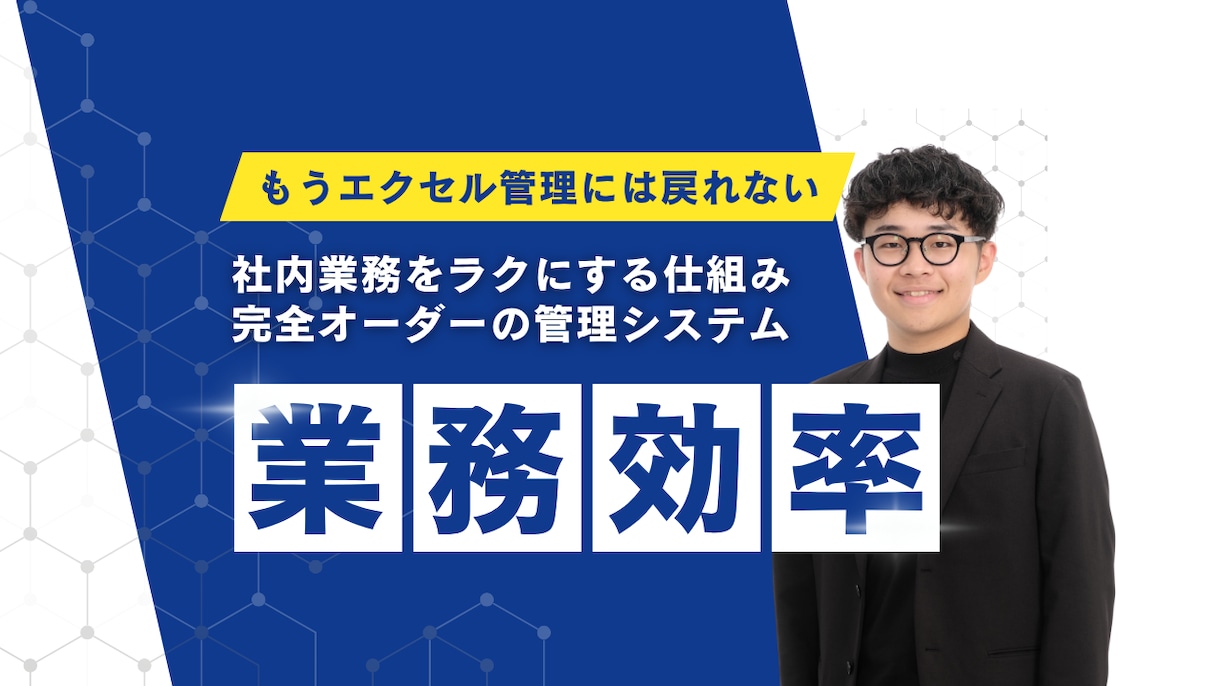 もうエクセル管理には戻れない

社内業務をラクにする仕組み
完全オーダーの管理システム

業務効率